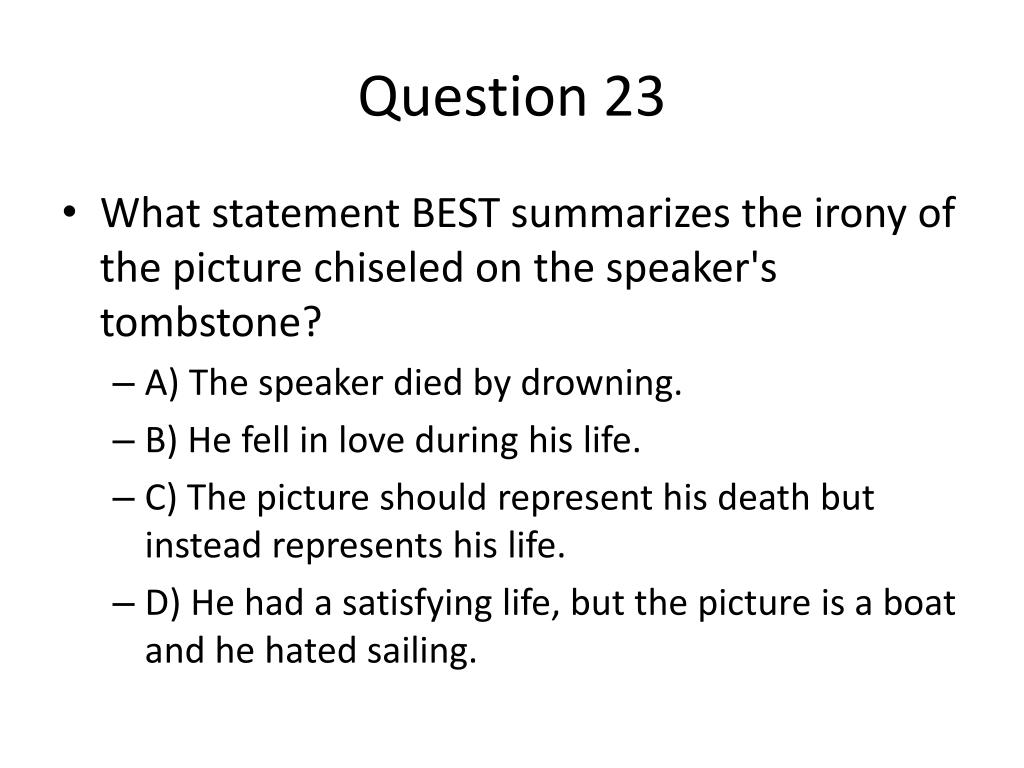 Question 23

• What statement BEST summarizes the irony of the picture chiseled on the speaker's tombstone?
– A) The speaker died by drowning.
– B) He fell in love during his life.
– C) The picture should represent his death but instead represents his life.
– D) He had a satisfying life, but the picture is a boat and he hated sailing.